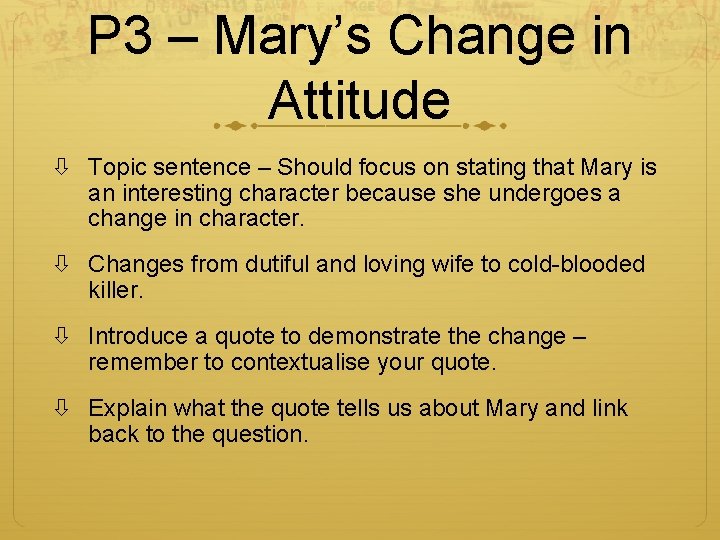 P3 – Mary's Change in Attitude

⇩ Topic sentence – Should focus on stating that Mary is an interesting character because she undergoes a change in character.

⇩ Changes from dutiful and loving wife to cold-blooded killer.

⇩ Introduce a quote to demonstrate the change – remember to contextualise your quote.

⇩ Explain what the quote tells us about Mary and link back to the question.